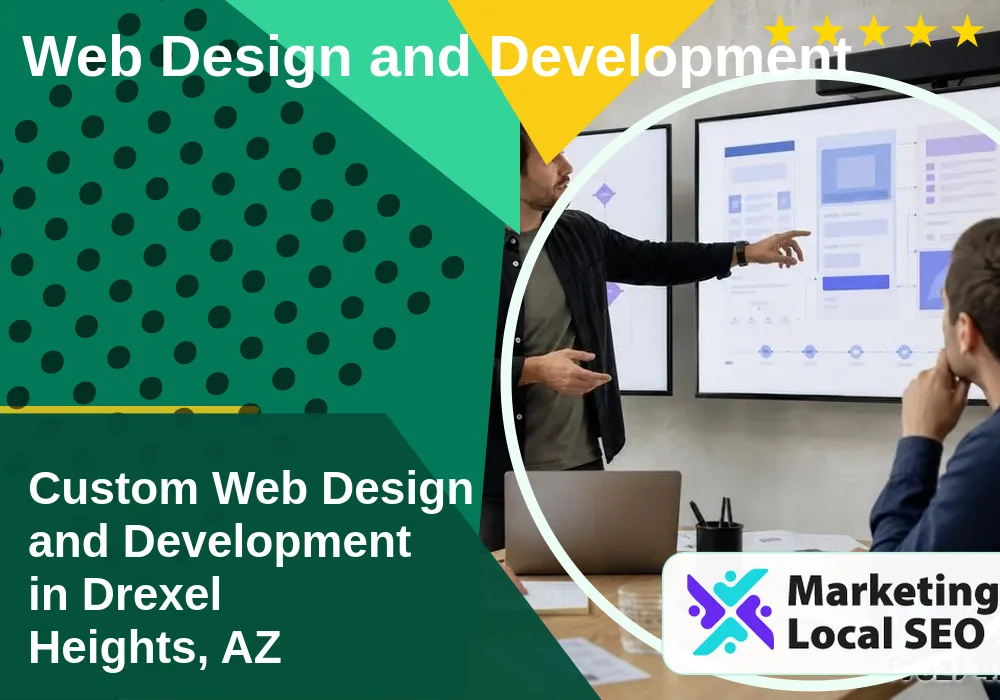 Web Design and Development

Custom Web Design and Development in Drexel Heights, AZ

Marketing Local SEO